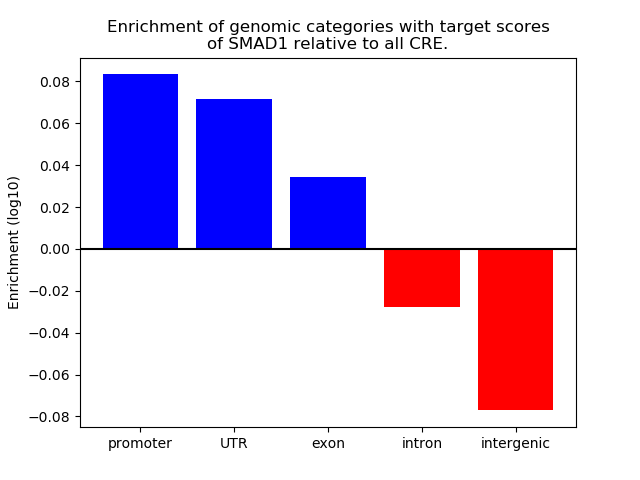 Enrichment of genomic categories with target scores of SMAD1 relative to all CRE.

Enrichment (log10)

0.08
0.06
0.04
0.02
0.00
−0.02
−0.04
−0.06
−0.08

promoter
UTR
exon
intron
intergenic